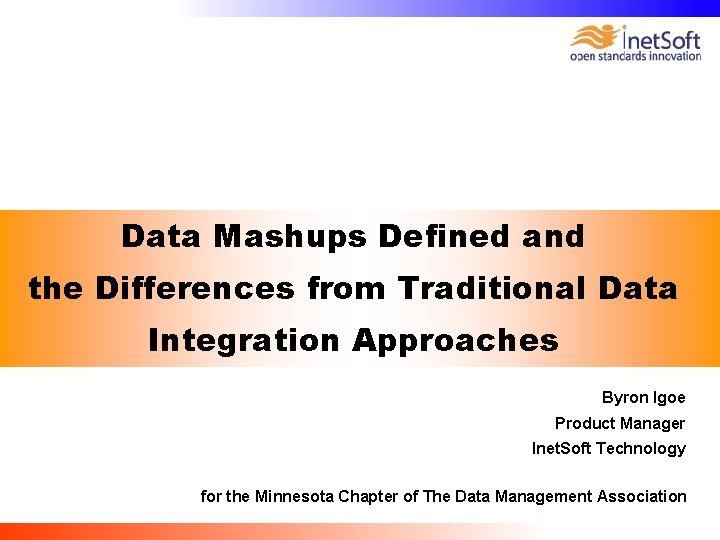 InetSoft
open standards innovation

Data Mashups Defined and the Differences from Traditional Data Integration Approaches

Byron Igoe
Product Manager
InetSoft Technology

for the Minnesota Chapter of The Data Management Association